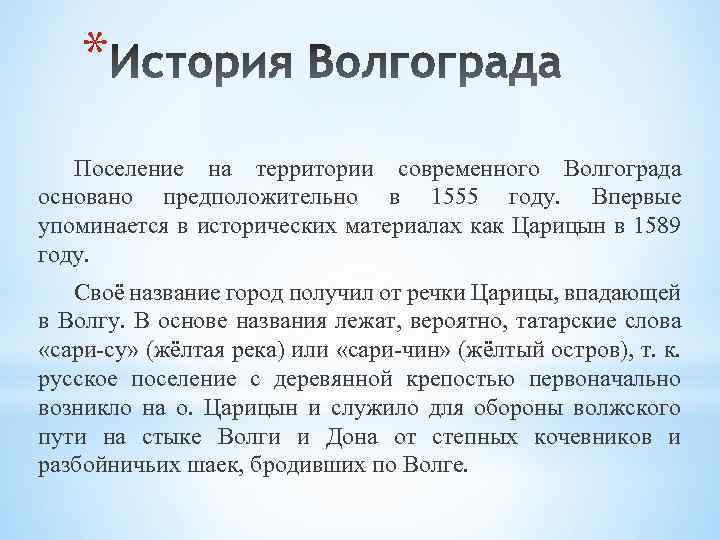 *История Волгограда

Поселение на территории современного Волгограда основано предположительно в 1555 году. Впервые упоминается в исторических материалах как Царицын в 1589 году.

Своё название город получил от речки Царицы, впадающей в Волгу. В основе названия лежат, вероятно, татарские слова «сари-су» (жёлтая река) или «сари-чин» (жёлтый остров), т. к. русское поселение с деревянной крепостью первоначально возникло на о. Царицын и служило для обороны волжского пути на стыке Волги и Дона от степных кочевников и разбойничьих шаек, бродивших по Волге.